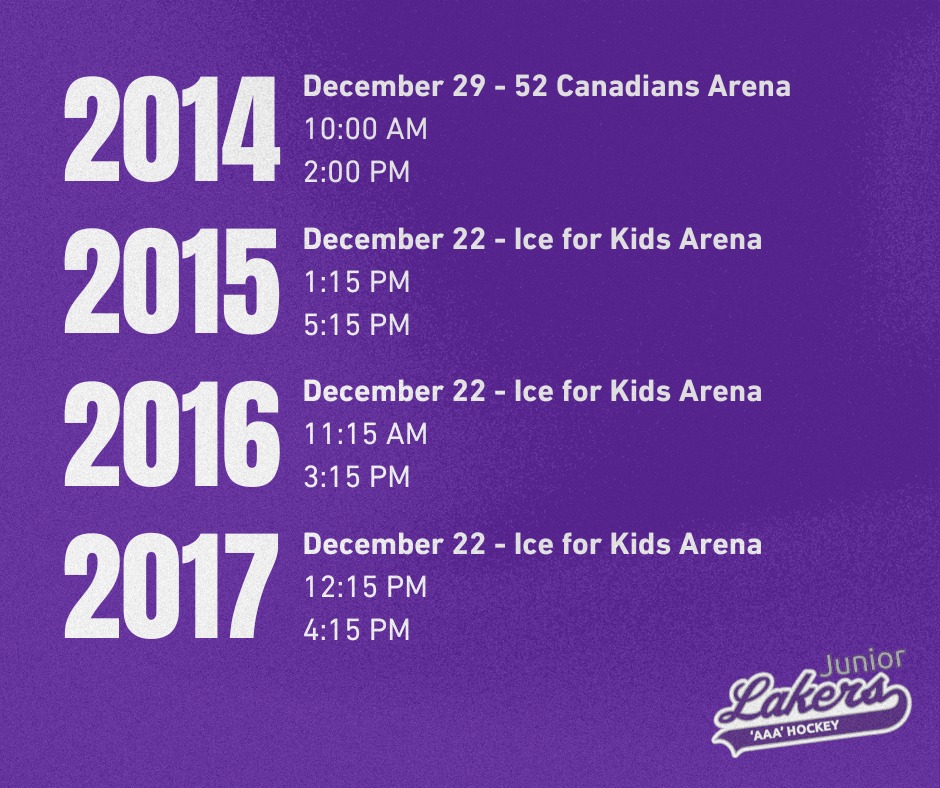 2014
December 29 - 52 Canadians Arena
10:00 AM
2:00 PM

2015
December 22 - Ice for Kids Arena
1:15 PM
5:15 PM

2016
December 22 - Ice for Kids Arena
11:15 AM
3:15 PM

2017
December 22 - Ice for Kids Arena
12:15 PM
4:15 PM

Junior
Lakers
'AAA' HOCKEY